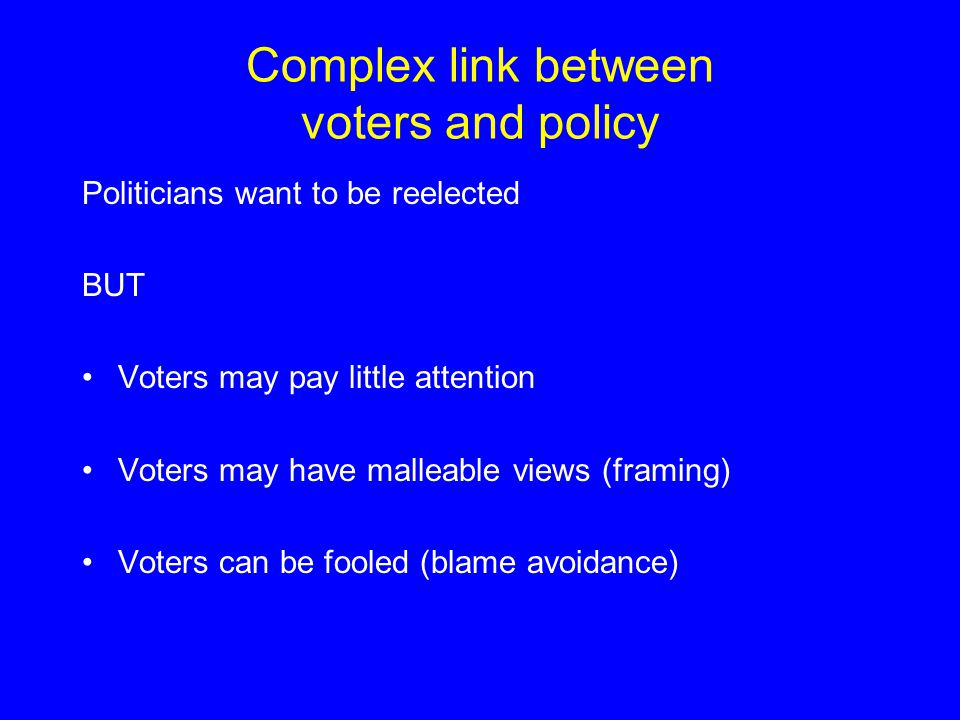 Complex link between voters and policy

Politicians want to be reelected

BUT

• Voters may pay little attention

• Voters may have malleable views (framing)

• Voters can be fooled (blame avoidance)